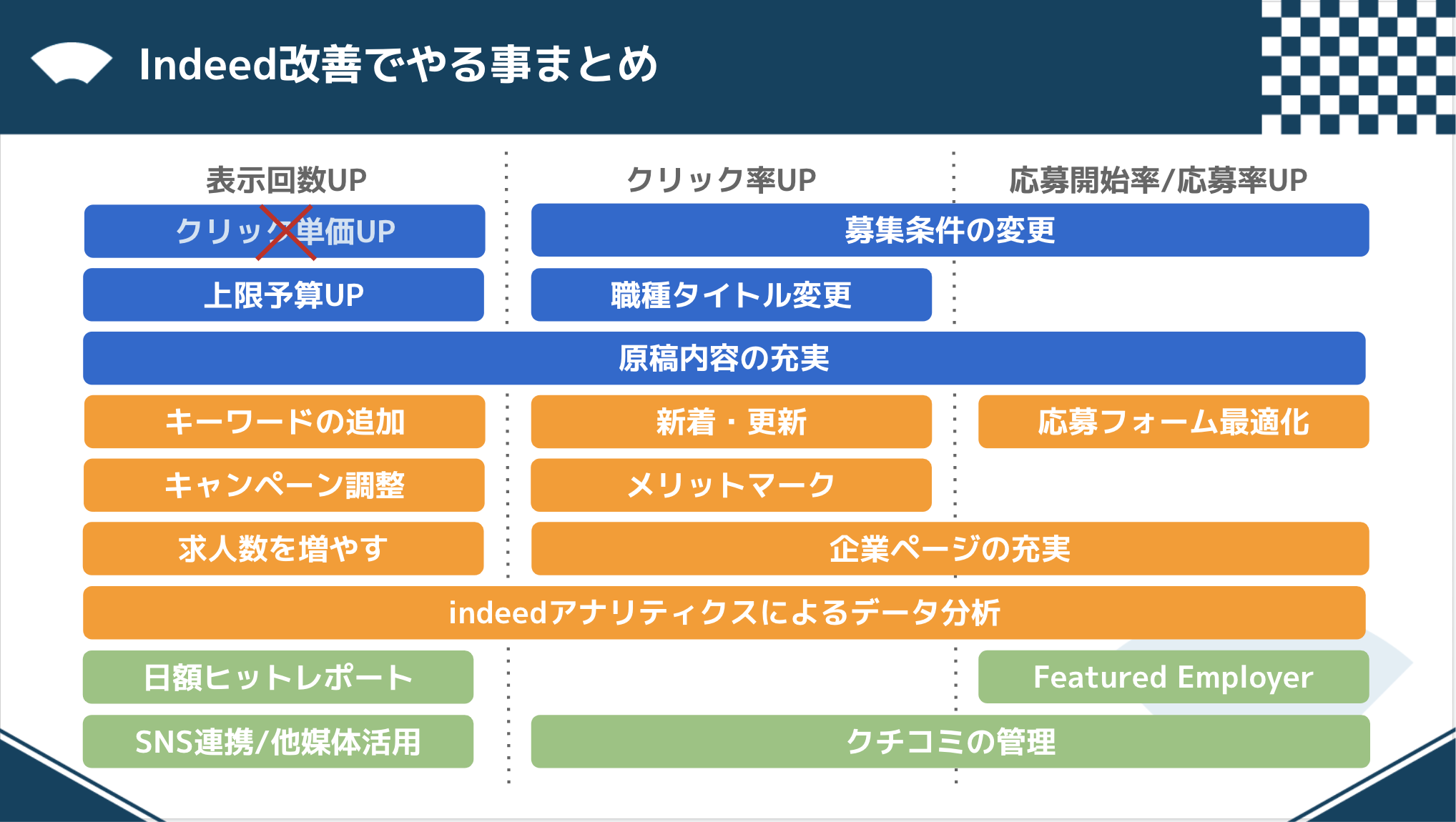 Indeed改善でやる事まとめ

表示回数UP

クリック率UP

応募開始率/応募率UP

クリック単価UP

募集条件の変更

上限予算UP

職種タイトル変更

原稿内容の充実

キーワードの追加

新着・更新

応募フォーム最適化

キャンペーン調整

メリットマーク

求人数を増やす

企業ページの充実

indeedアナリティクスによるデータ分析

日額ヒットレポート

Featured Employer

SNS連携/他媒体活用

クチコミの管理